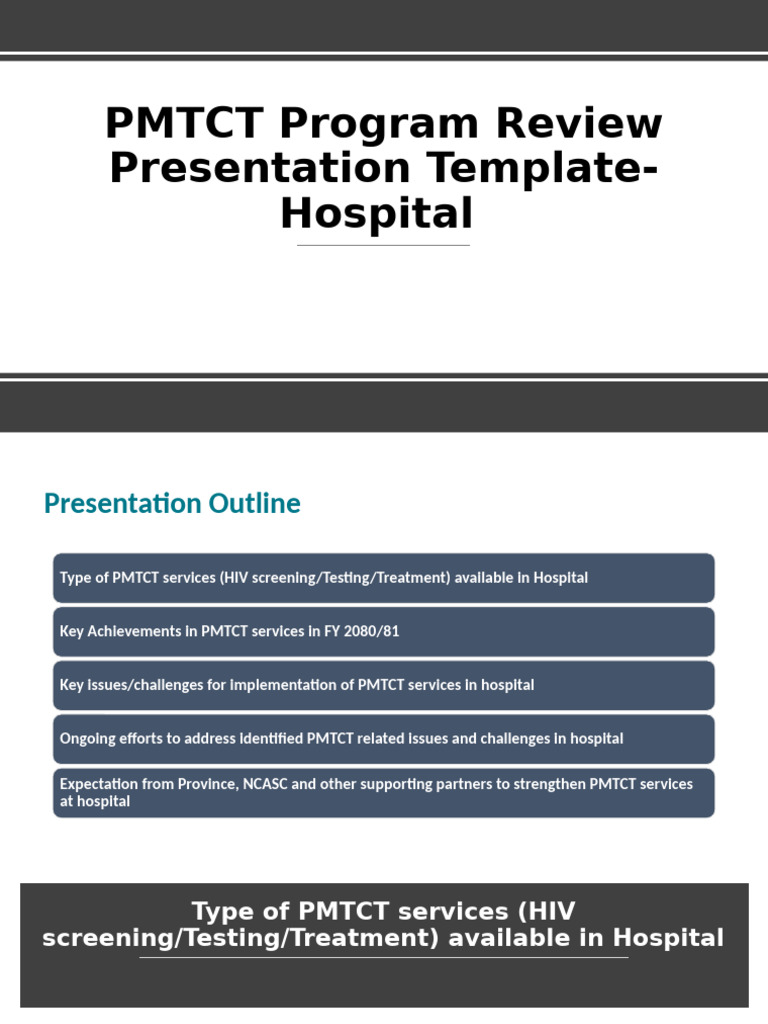 PMTCT Program Review Presentation Template-Hospital

Presentation Outline

Type of PMTCT services (HIV screening/Testing/Treatment) available in Hospital

Key Achievements in PMTCT services in FY 2080/81

Key issues/challenges for implementation of PMTCT services in hospital

Ongoing efforts to address identified PMTCT related issues and challenges in hospital

Expectation from Province, NCASC and other supporting partners to strengthen PMTCT services at hospital

Type of PMTCT services (HIV screening/Testing/Treatment) available in Hospital